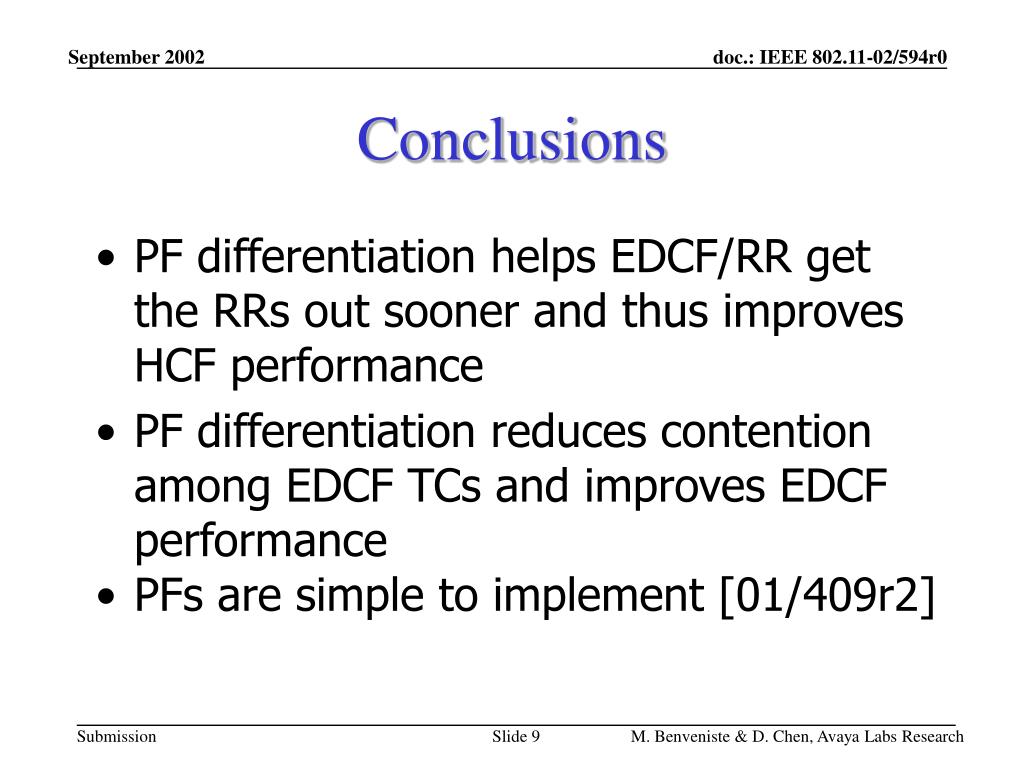 September 2002

doc.: IEEE 802.11-02/594r0

Conclusions

• PF differentiation helps EDCF/RR get the RRs out sooner and thus improves HCF performance

• PF differentiation reduces contention among EDCF TCs and improves EDCF performance

• PFs are simple to implement [01/409r2]

Submission

Slide 9

M. Benveniste & D. Chen, Avaya Labs Research